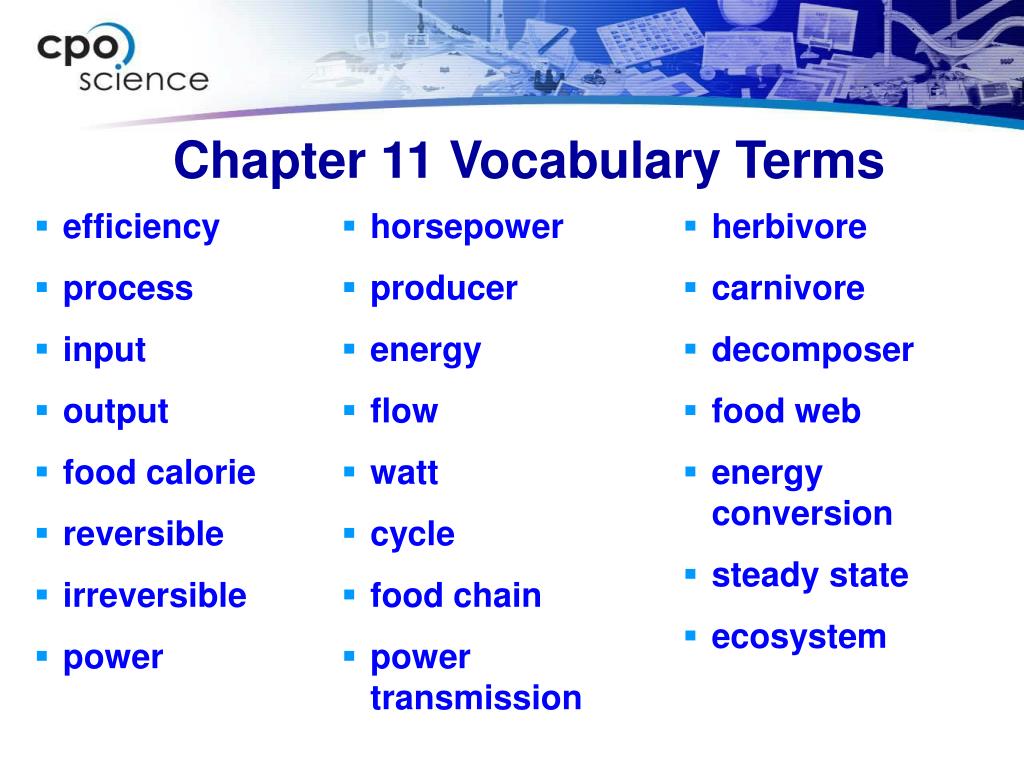 cpo science

Chapter 11 Vocabulary Terms

- efficiency
- process
- input
- output
- food calorie
- reversible
- irreversible
- power

- horsepower
- producer
- energy
- flow
- watt
- cycle
- food chain
- power transmission

- herbivore
- carnivore
- decomposer
- food web
- energy conversion
- steady state
- ecosystem